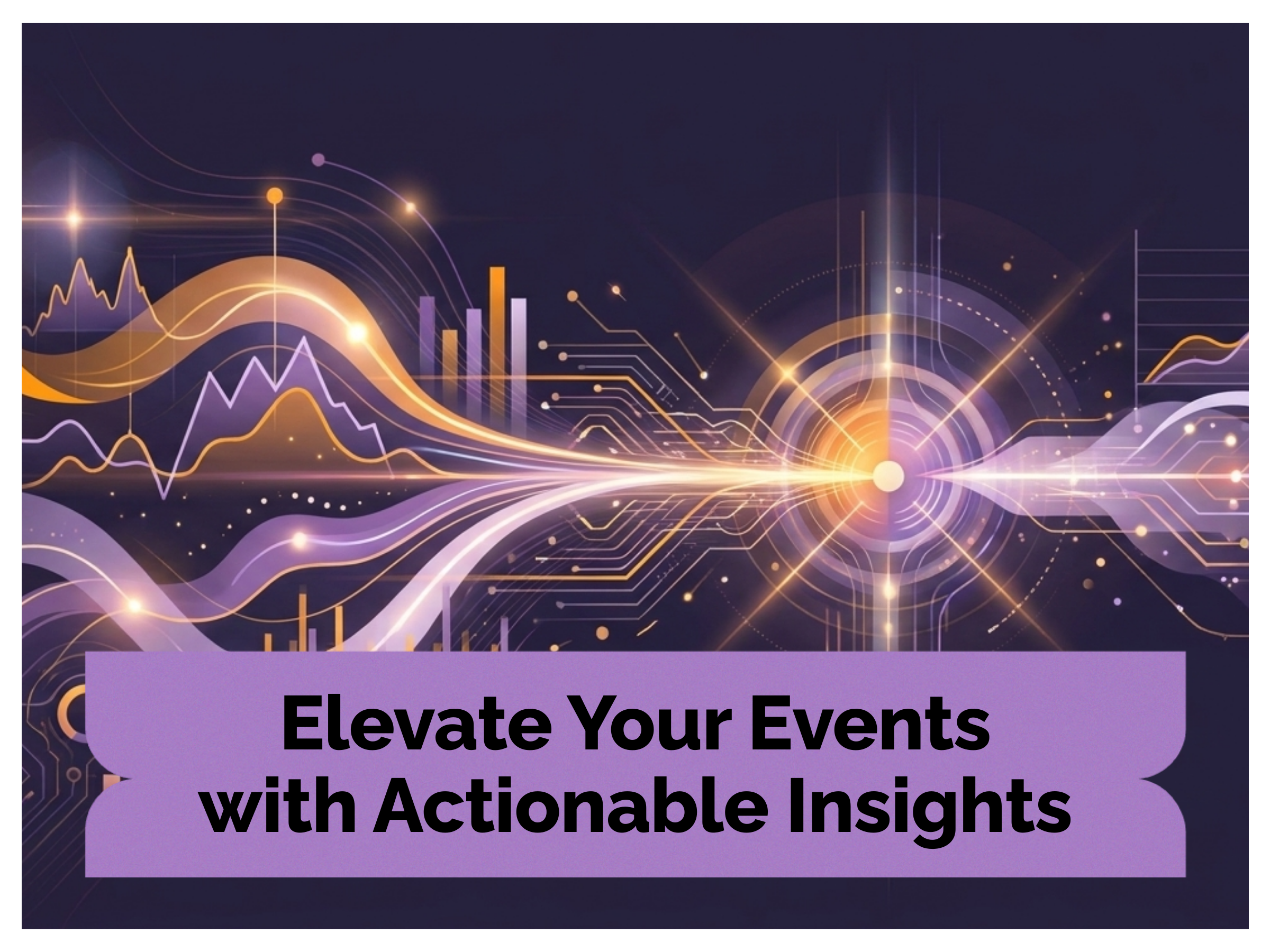 Elevate Your Events with Actionable Insights